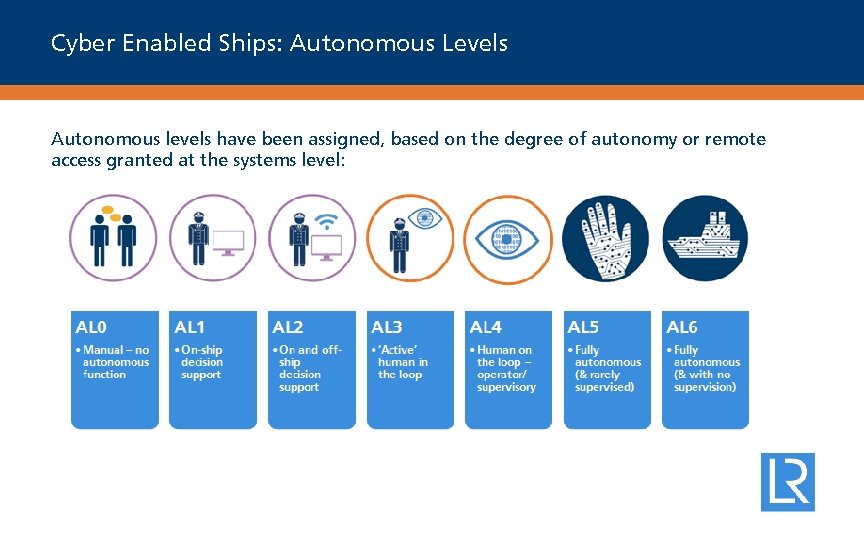 Cyber Enabled Ships: Autonomous Levels

Autonomous levels have been assigned, based on the degree of autonomy or remote access granted at the systems level:

AL0
• Manual – no autonomous function

AL1
• On-ship decision support

AL2
• On and off-ship decision support

AL3
• 'Active' human in the loop

AL4
• Human on the loop – operator/ supervisory

AL5
• Fully autonomous (& rarely supervised)

AL6
• Fully autonomous (& with no supervision)

LR